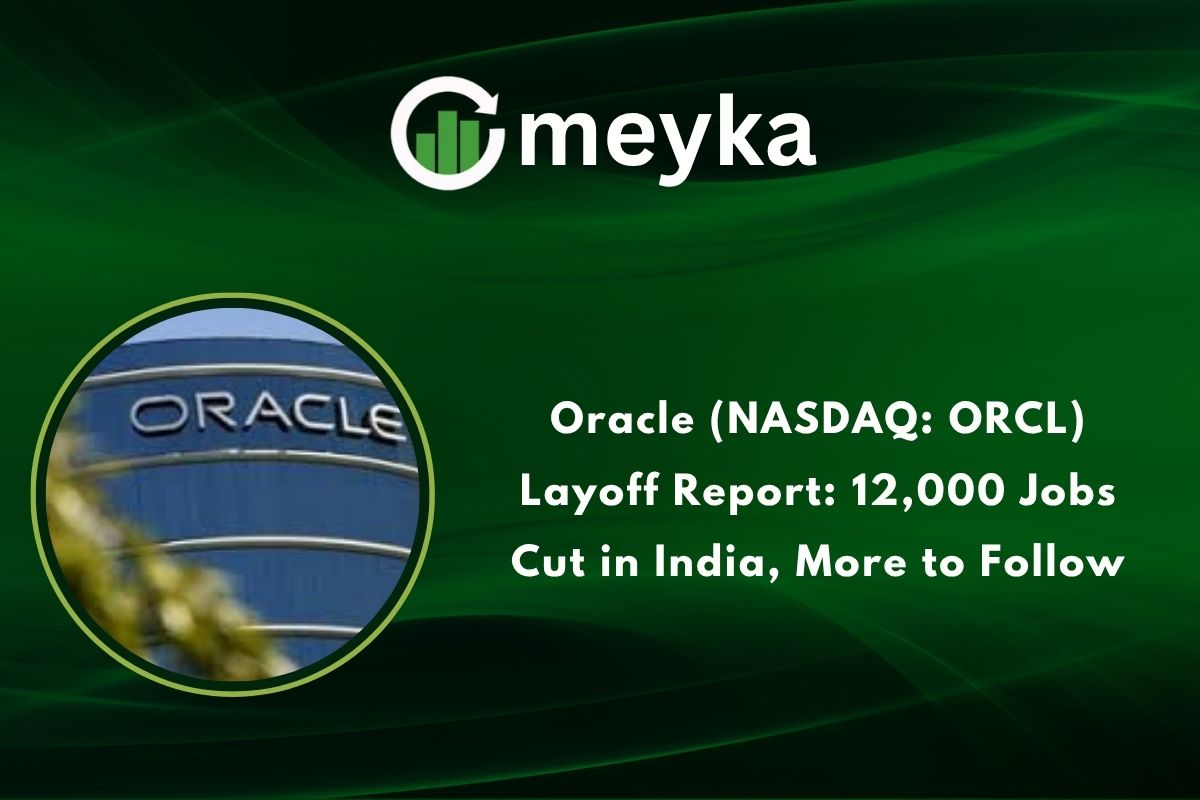 meyka

ORACLE

Oracle (NASDAQ: ORCL) Layoff Report: 12,000 Jobs Cut in India, More to Follow